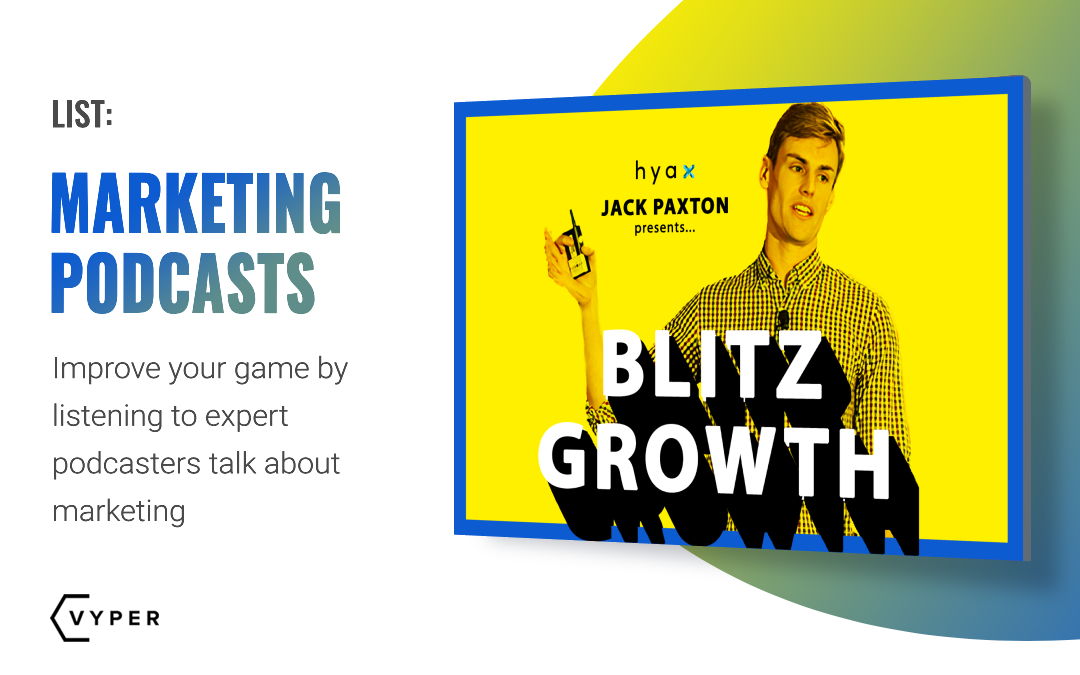 LIST:

MARKETING PODCASTS

Improve your game by listening to expert podcasters talk about marketing

VYPER

hyax

JACK PAXTON presents...

BLITZ GROWTH